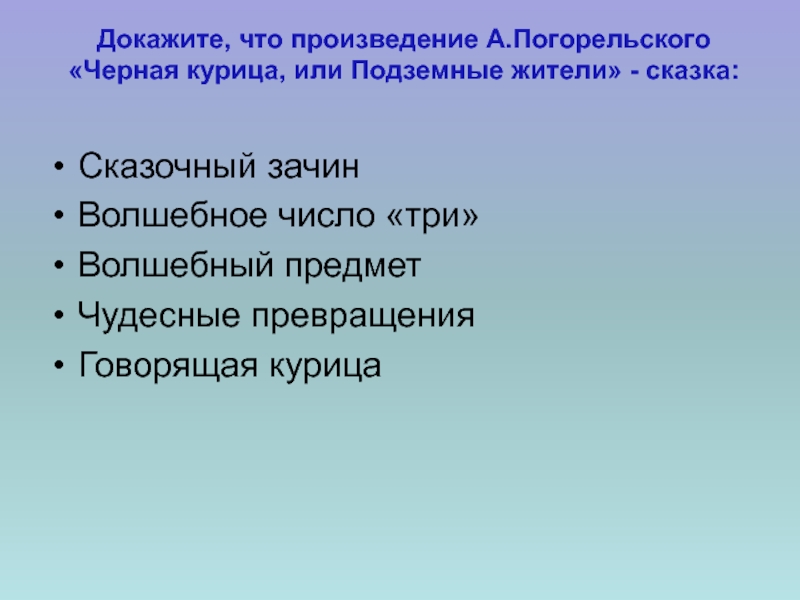 Докажите, что произведение А.Погорельского «Черная курица, или Подземные жители» - сказка:

• Сказочный зачин
• Волшебное число «три»
• Волшебный предмет
• Чудесные превращения
• Говорящая курица